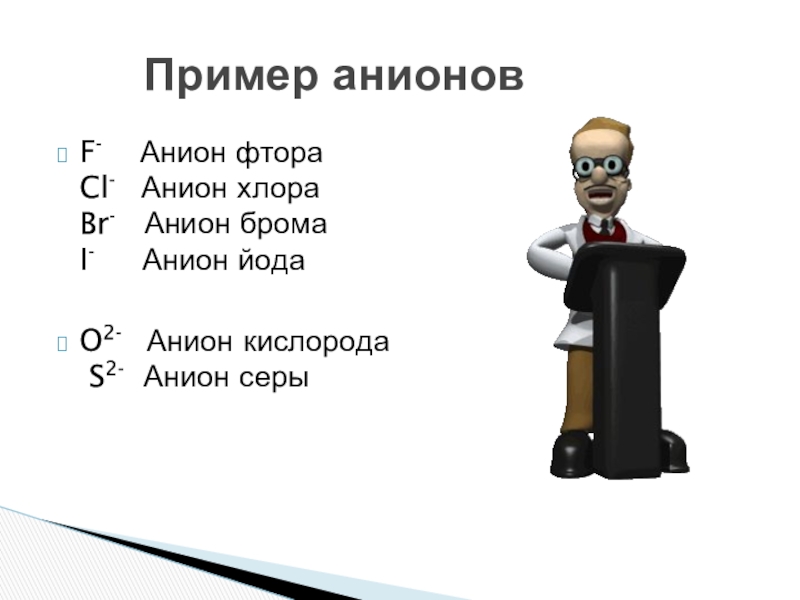 Пример анионов

$F^-$ Анион фтора
$Cl^-$ Анион хлора
$Br^-$ Анион брома
$I^-$ Анион йода

$O^{2-}$ Анион кислорода
$S^{2-}$ Анион серы